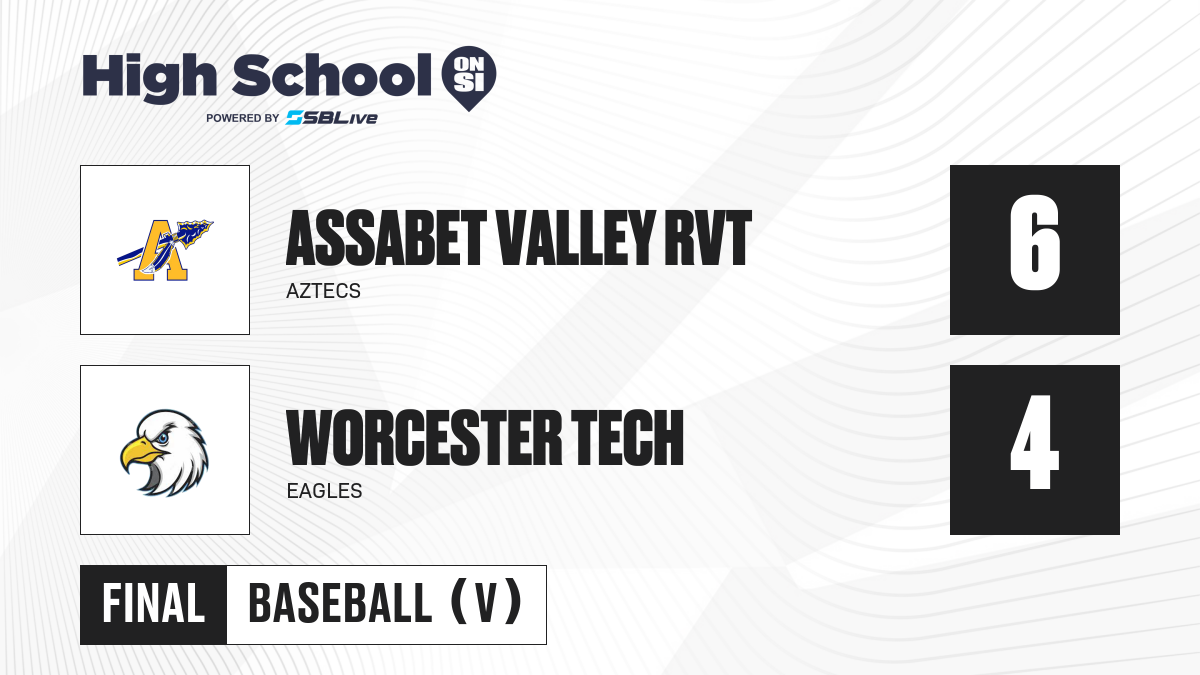 High School ON SI
POWERED BY SBLive

A

ASSABET VALLEY RVT
AZTECS

6

WORCESTER TECH
EAGLES

4

FINAL BASEBALL (V)